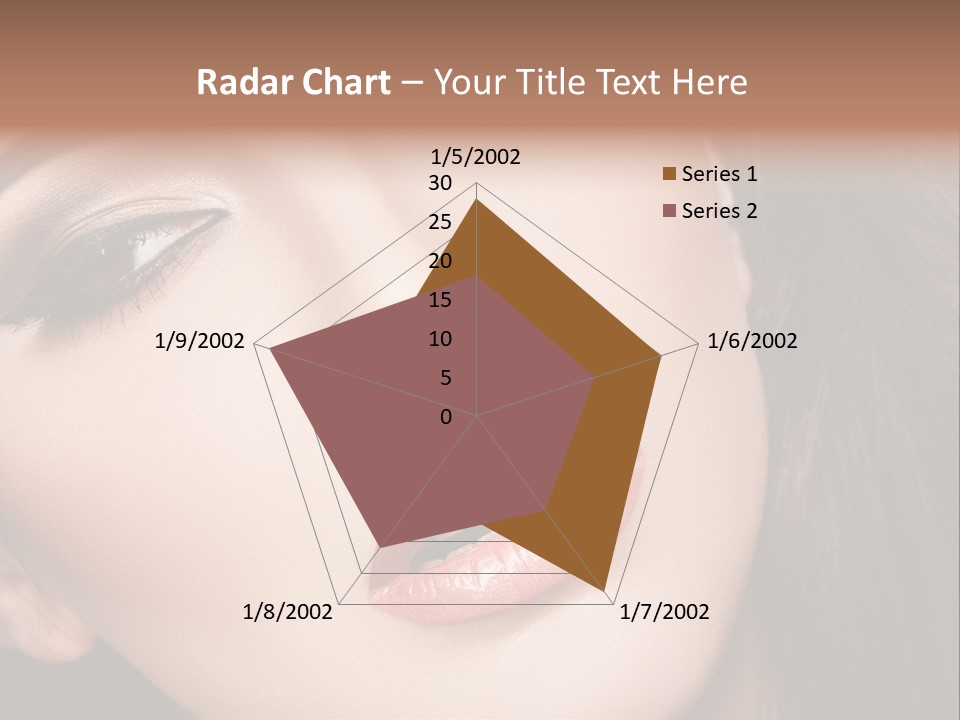 Radar Chart – Your Title Text Here

1/5/2002
30
25
20
15
10
5
0
1/6/2002
1/7/2002
1/8/2002
1/9/2002

Series 1
Series 2